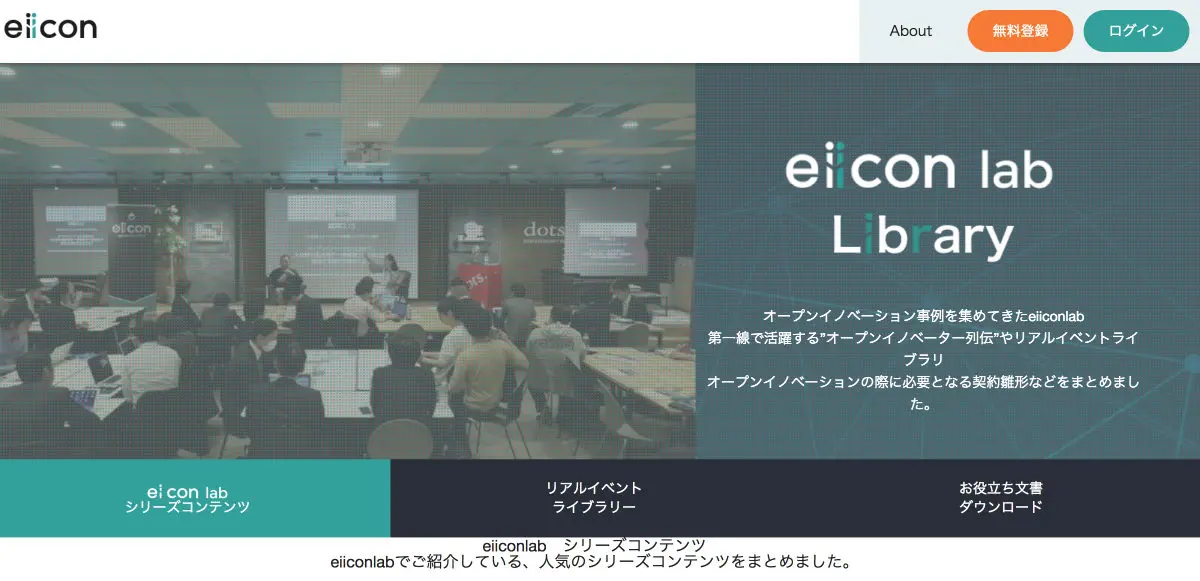 eiicon

About
無料登録
ログイン

eiicon
dots

eiicon lab
Library

オープンイノベーション事例を集めてきたeiiconlab
第一線で活躍する"オープンイノベーター列伝"やリアルイベントライブラリ
オープンイノベーションの際に必要となる契約雛形などをまとめました。

eiicon lab
シリーズコンテンツ

リアルイベント
ライブラリー

お役立ち文書
ダウンロード

eiiconlab　シリーズコンテンツ
eiiconlabでご紹介している、人気のシリーズコンテンツをまとめました。